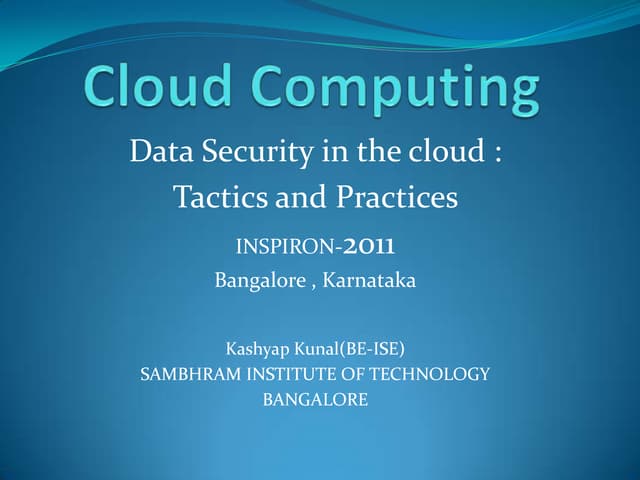 Cloud Computing

Data Security in the cloud :
Tactics and Practices

INSPIRON-2011
Bangalore , Karnataka

Kashyap Kunal(BE-ISE)
SAMBHRAM INSTITUTE OF TECHNOLOGY
BANGALORE